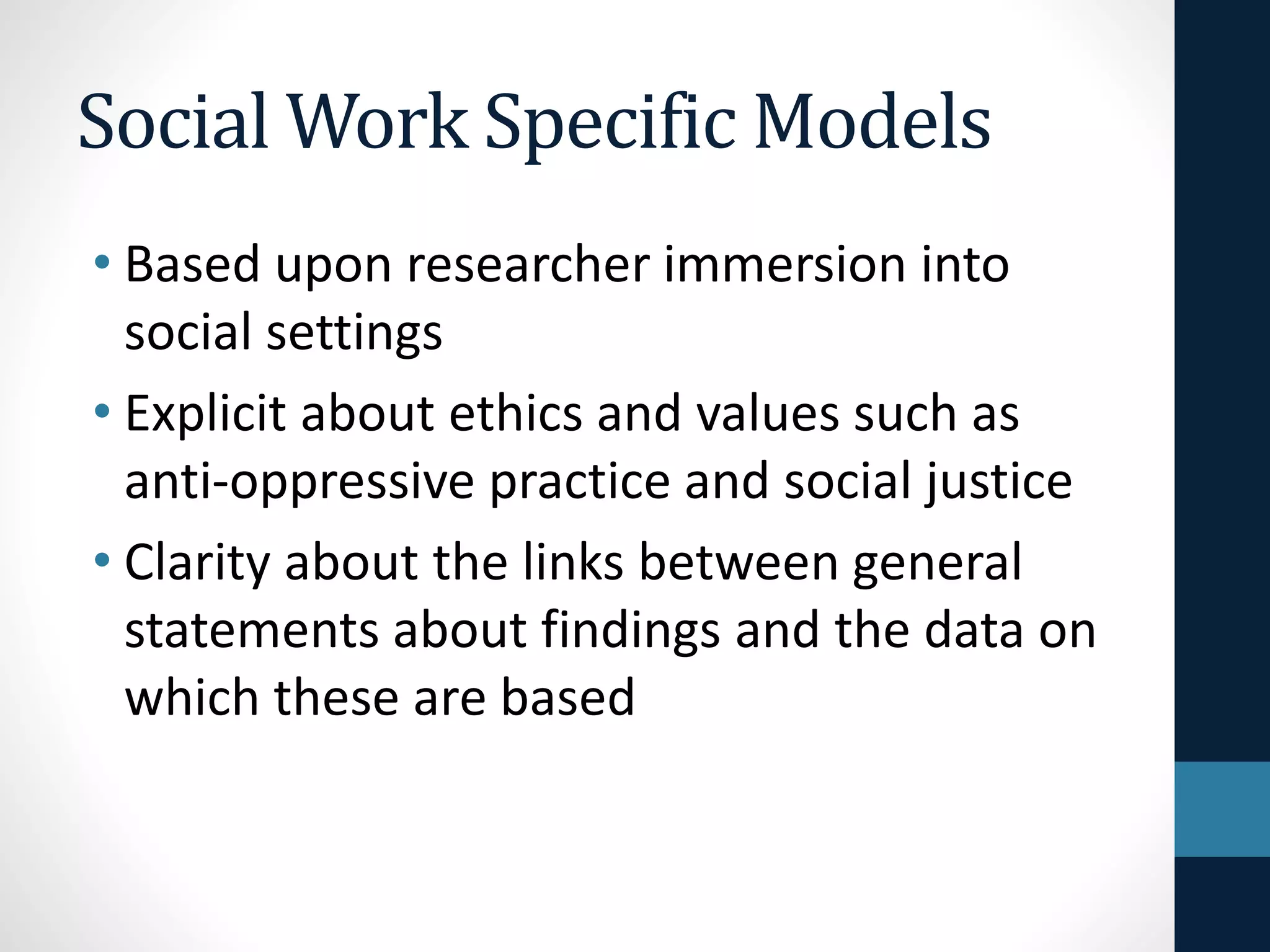 Social Work Specific Models

• Based upon researcher immersion into social settings
• Explicit about ethics and values such as anti-oppressive practice and social justice
• Clarity about the links between general statements about findings and the data on which these are based